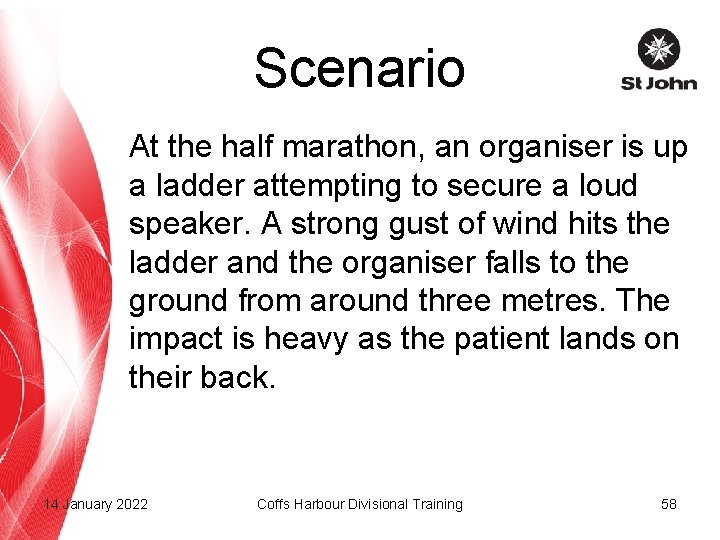 Scenario

St John

At the half marathon, an organiser is up a ladder attempting to secure a loud speaker. A strong gust of wind hits the ladder and the organiser falls to the ground from around three metres. The impact is heavy as the patient lands on their back.

14 January 2022

Coffs Harbour Divisional Training

58